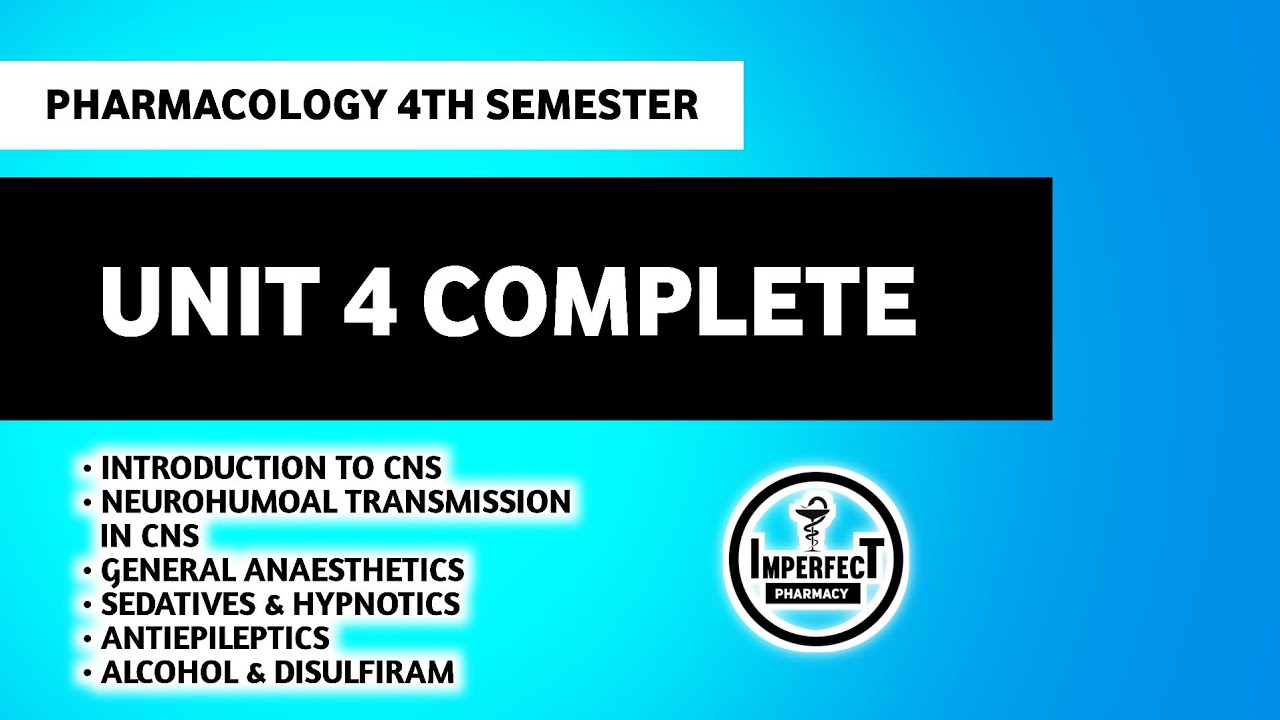 PHARMACOLOGY 4TH SEMESTER

UNIT 4 COMPLETE

• INTRODUCTION TO CNS
• NEUROHUMOAL TRANSMISSION IN CNS
• GENERAL ANAESTHETICS
• SEDATIVES & HYPNOTICS
• ANTIEPILEPTICS
• ALCOHOL & DISULFIRAM

IMPERFECT
PHARMACY